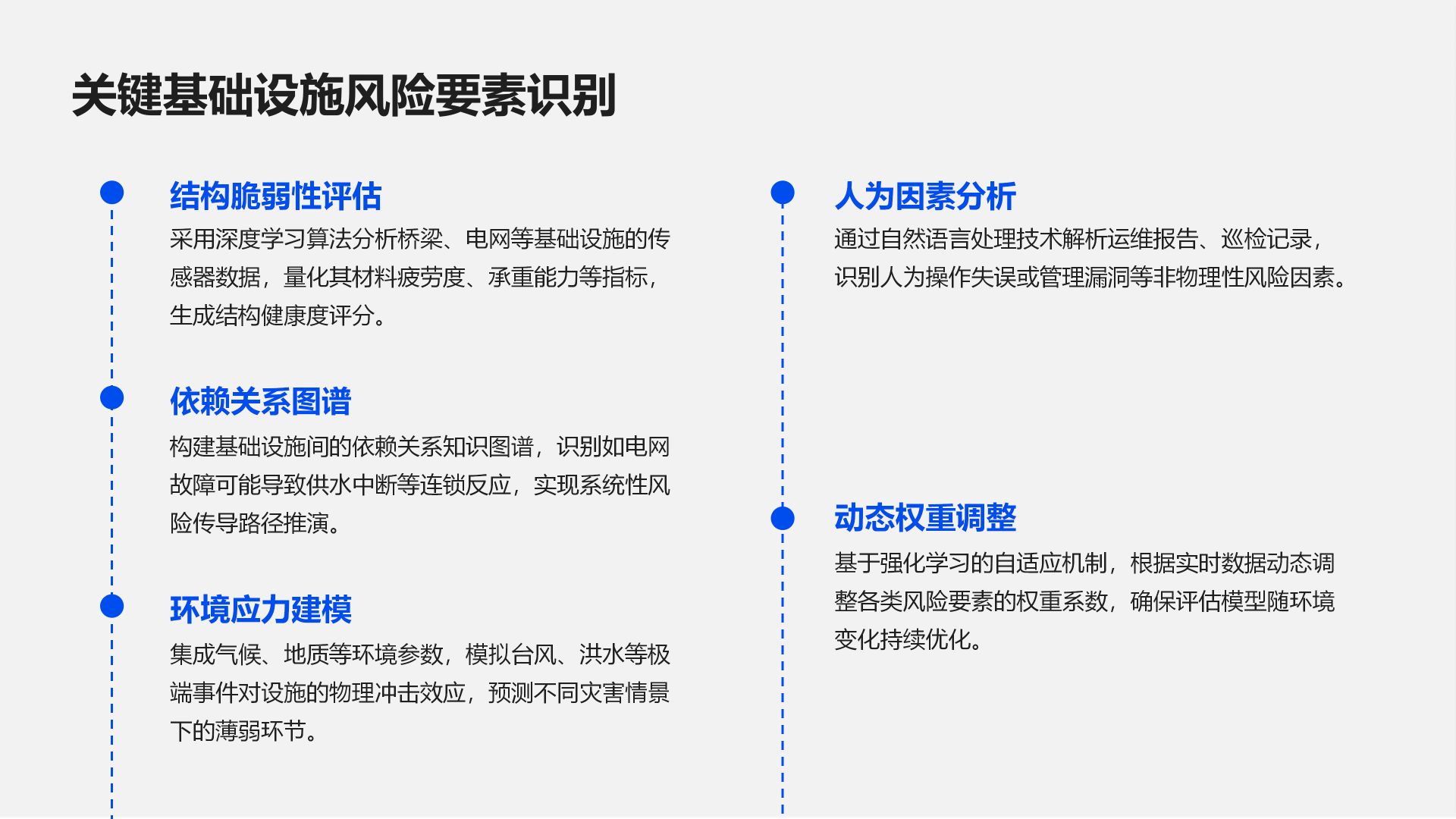 关键基础设施风险要素识别

结构脆弱性评估

采用深度学习算法分析桥梁、电网等基础设施的传感器数据，量化其材料疲劳度、承重能力等指标，生成结构健康度评分。

依赖关系图谱

构建基础设施间的依赖关系知识图谱，识别如电网故障可能导致供水中断等连锁反应，实现系统性风险传导路径推演。

环境应力建模

集成气候、地质等环境参数，模拟台风、洪水等极端事件对设施的物理冲击效应，预测不同灾害情景下的薄弱环节。

人为因素分析

通过自然语言处理技术解析运维报告、巡检记录，识别人为操作失误或管理漏洞等非物理性风险因素。

动态权重调整

基于强化学习的自适应机制，根据实时数据动态调整各类风险要素的权重系数，确保评估模型随环境变化持续优化。